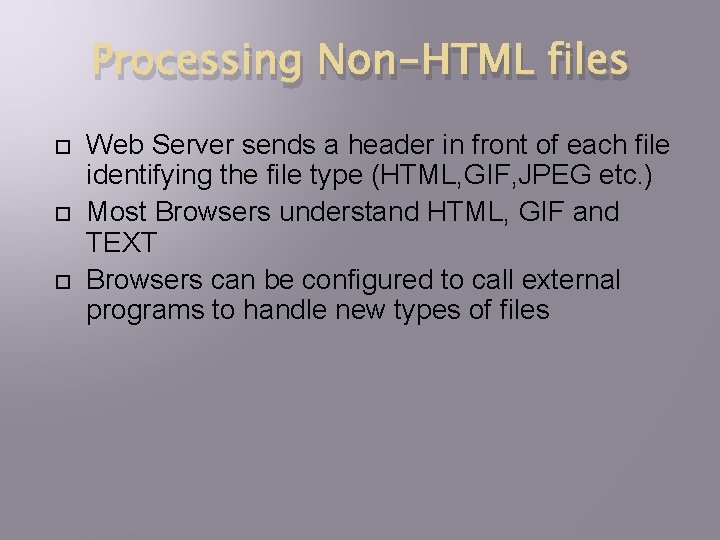 Processing Non-HTML files

Web Server sends a header in front of each file identifying the file type (HTML,GIF,JPEG etc.)

Most Browsers understand HTML, GIF and TEXT

Browsers can be configured to call external programs to handle new types of files